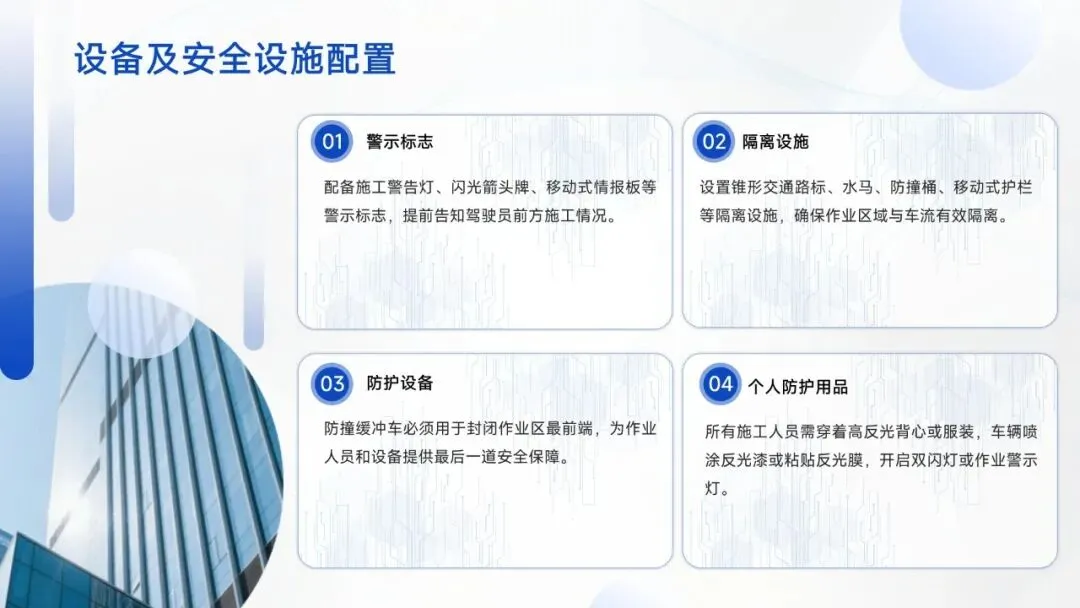 设备及安全设施配置

01 警示标志

配备施工警告灯、闪光箭头牌、移动式情报板等警示标志，提前告知驾驶员前方施工情况。

02 隔离设施

设置锥形交通路标、水马、防撞桶、移动式护栏等隔离设施，确保作业区域与车流有效隔离。

03 防护设备

防撞缓冲车必须用于封闭作业区最前端，为作业人员和设备提供最后一道安全保障。

04 个人防护用品

所有施工人员需穿着高反光背心或服装，车辆喷涂反光漆或粘贴反光膜，开启双闪灯或作业警示灯。